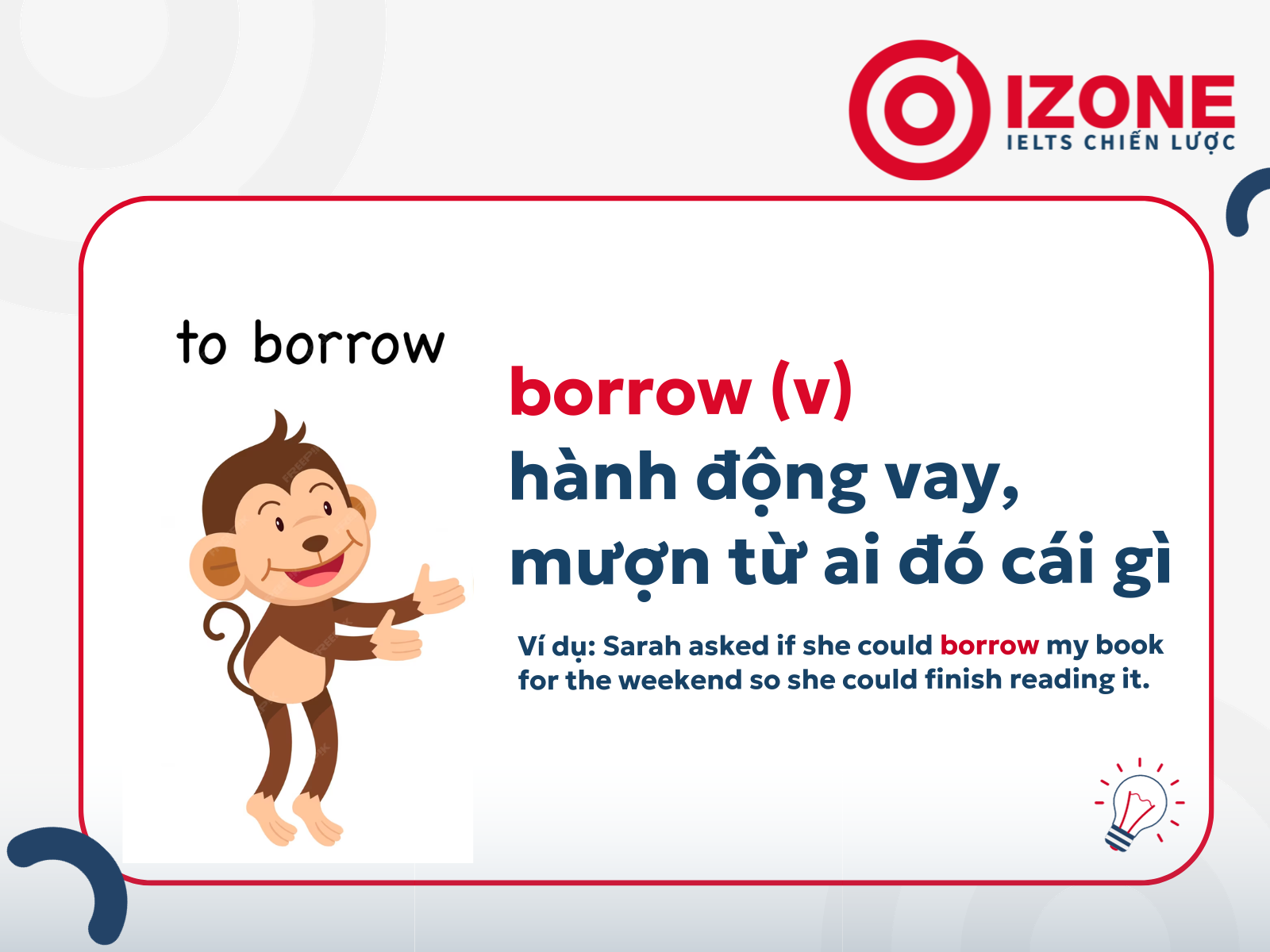 IZONE
IELTS CHIẾN LƯỢC

to borrow

borrow (v)
hành động vay, mượn từ ai đó cái gì

Ví dụ: Sarah asked if she could borrow my book for the weekend so she could finish reading it.